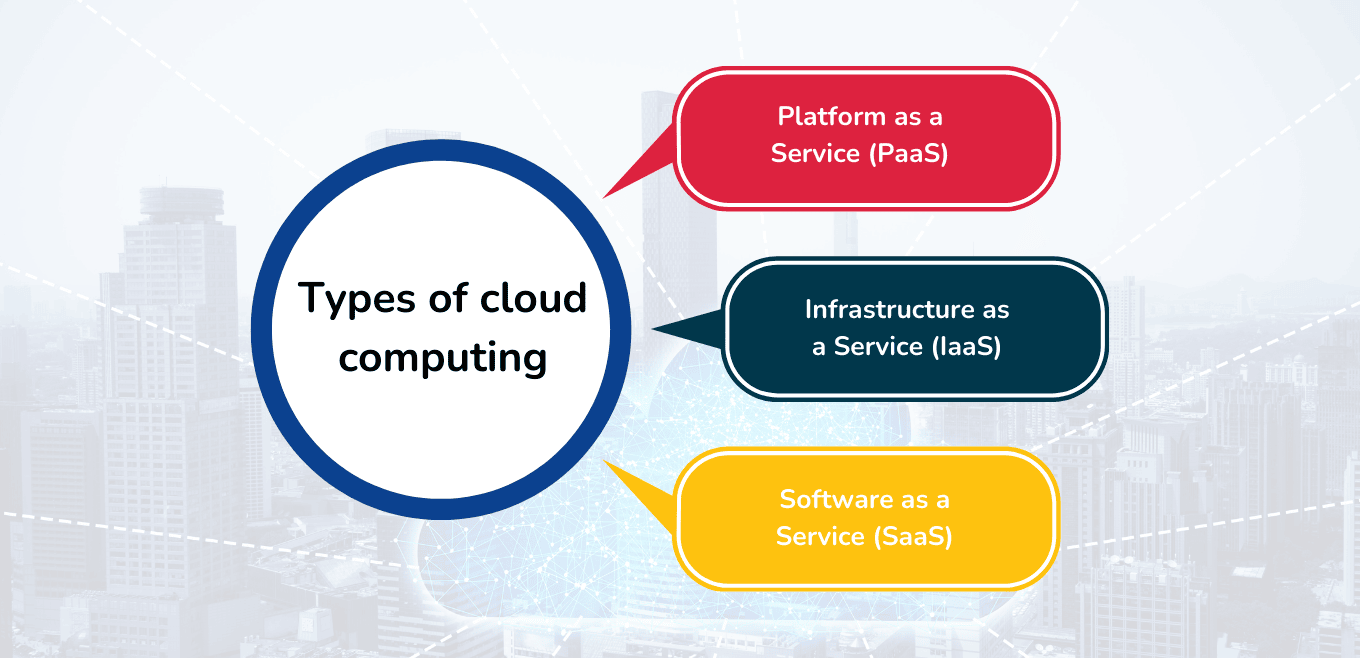 Types of cloud computing

Platform as a Service (PaaS)

Infrastructure as a Service (IaaS)

Software as a Service (SaaS)